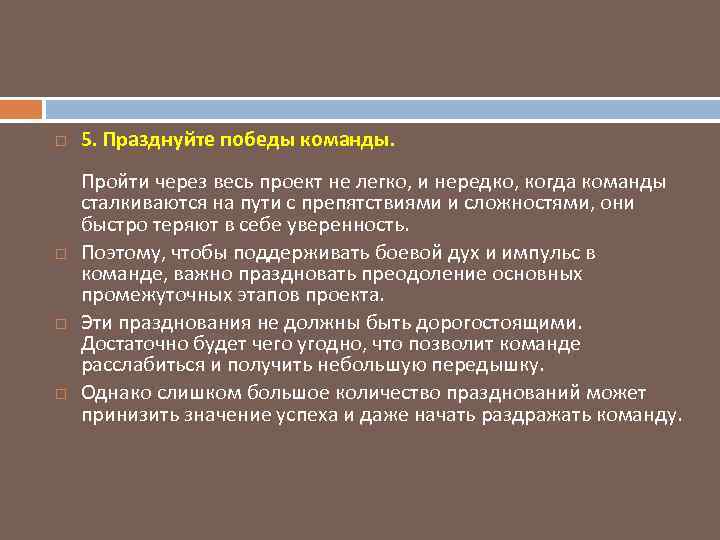 5. Празднуйте победы команды.

Пройти через весь проект не легко, и нередко, когда команды сталкиваются на пути с препятствиями и сложностями, они быстро теряют в себе уверенность.

Поэтому, чтобы поддерживать боевой дух и импульс в команде, важно праздновать преодоление основных промежуточных этапов проекта.

Эти празднования не должны быть дорогостоящими. Достаточно будет чего угодно, что позволит команде расслабиться и получить небольшую передышку.

Однако слишком большое количество празднований может принизить значение успеха и даже начать раздражать команду.